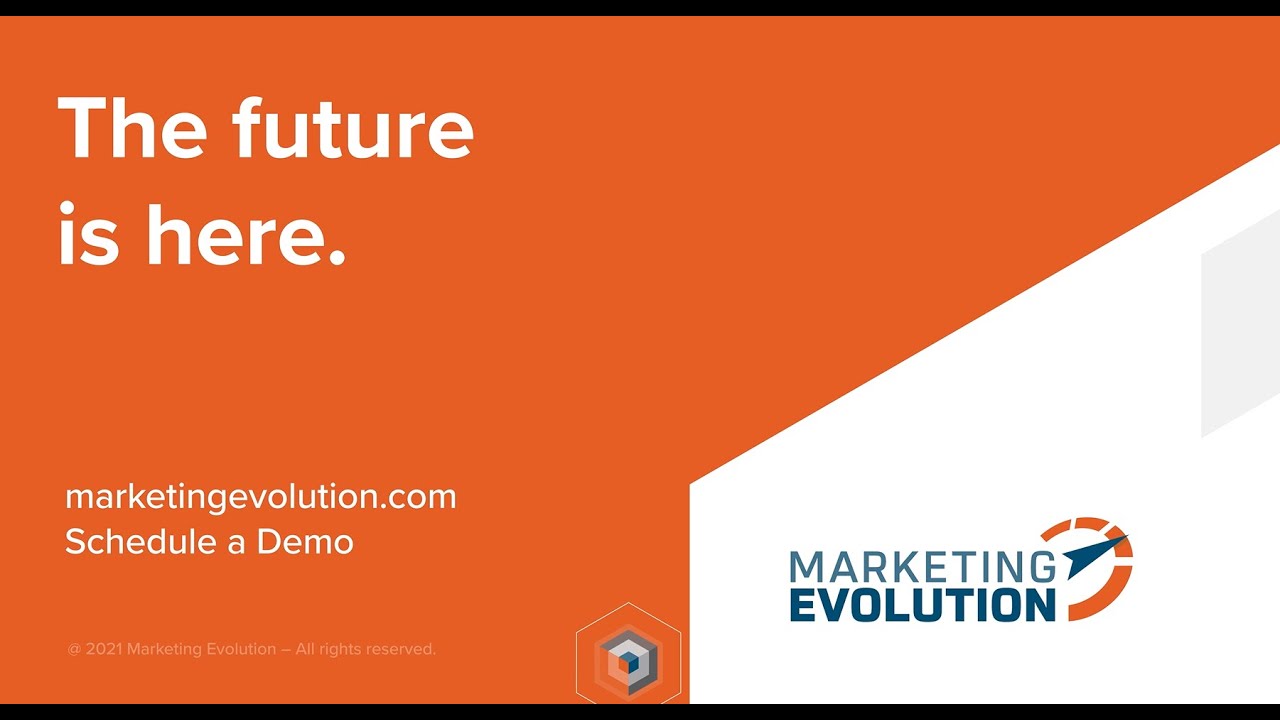 The future is here.

marketingevolution.com
Schedule a Demo

@ 2021 Marketing Evolution – All rights reserved.

MARKETING
EVOLUTION